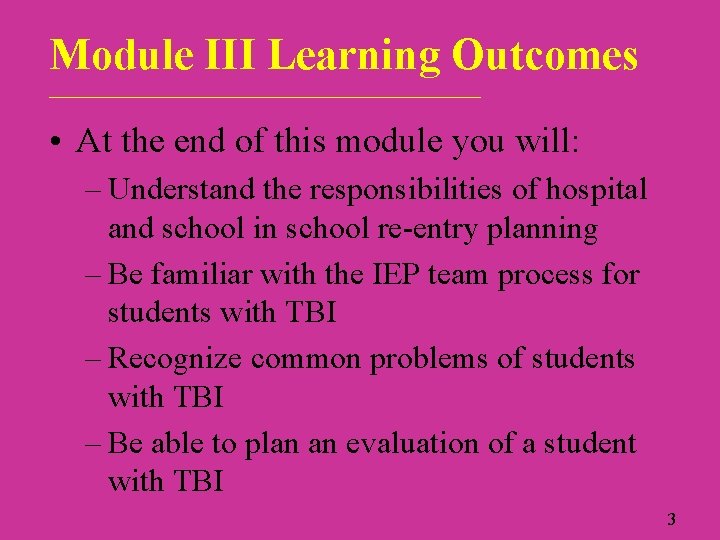 Module III Learning Outcomes

• At the end of this module you will:
– Understand the responsibilities of hospital and school in school re-entry planning
– Be familiar with the IEP team process for students with TBI
– Recognize common problems of students with TBI
– Be able to plan an evaluation of a student with TBI

3